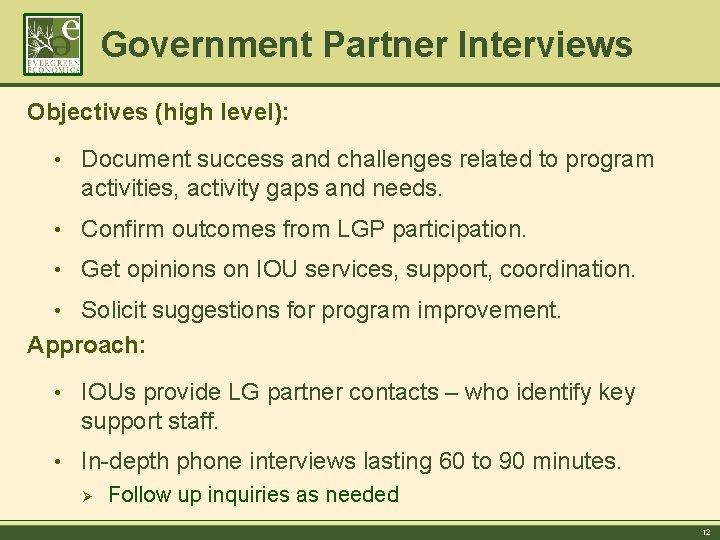 e
EVERGREEN ECONOMICS

Government Partner Interviews

Objectives (high level):

• Document success and challenges related to program activities, activity gaps and needs.

• Confirm outcomes from LGP participation.

• Get opinions on IOU services, support, coordination.

• Solicit suggestions for program improvement.

Approach:

• IOUs provide LG partner contacts – who identify key support staff.

• In-depth phone interviews lasting 60 to 90 minutes.

➢ Follow up inquiries as needed

12